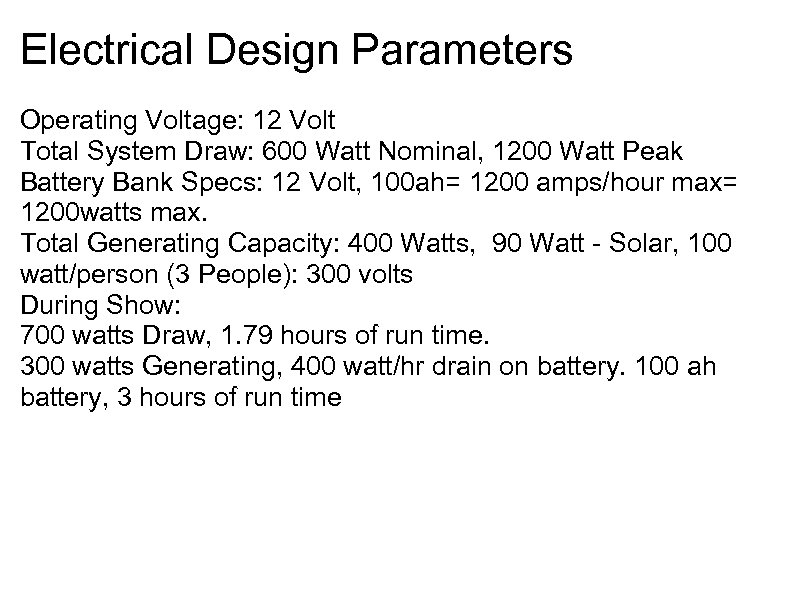 Electrical Design Parameters

Operating Voltage: 12 Volt
Total System Draw: 600 Watt Nominal, 1200 Watt Peak
Battery Bank Specs: 12 Volt, 100ah= 1200 amps/hour max= 1200watts max.
Total Generating Capacity: 400 Watts, 90 Watt - Solar, 100 watt/person (3 People): 300 volts
During Show:
700 watts Draw, 1.79 hours of run time.
300 watts Generating, 400 watt/hr drain on battery. 100 ah battery, 3 hours of run time